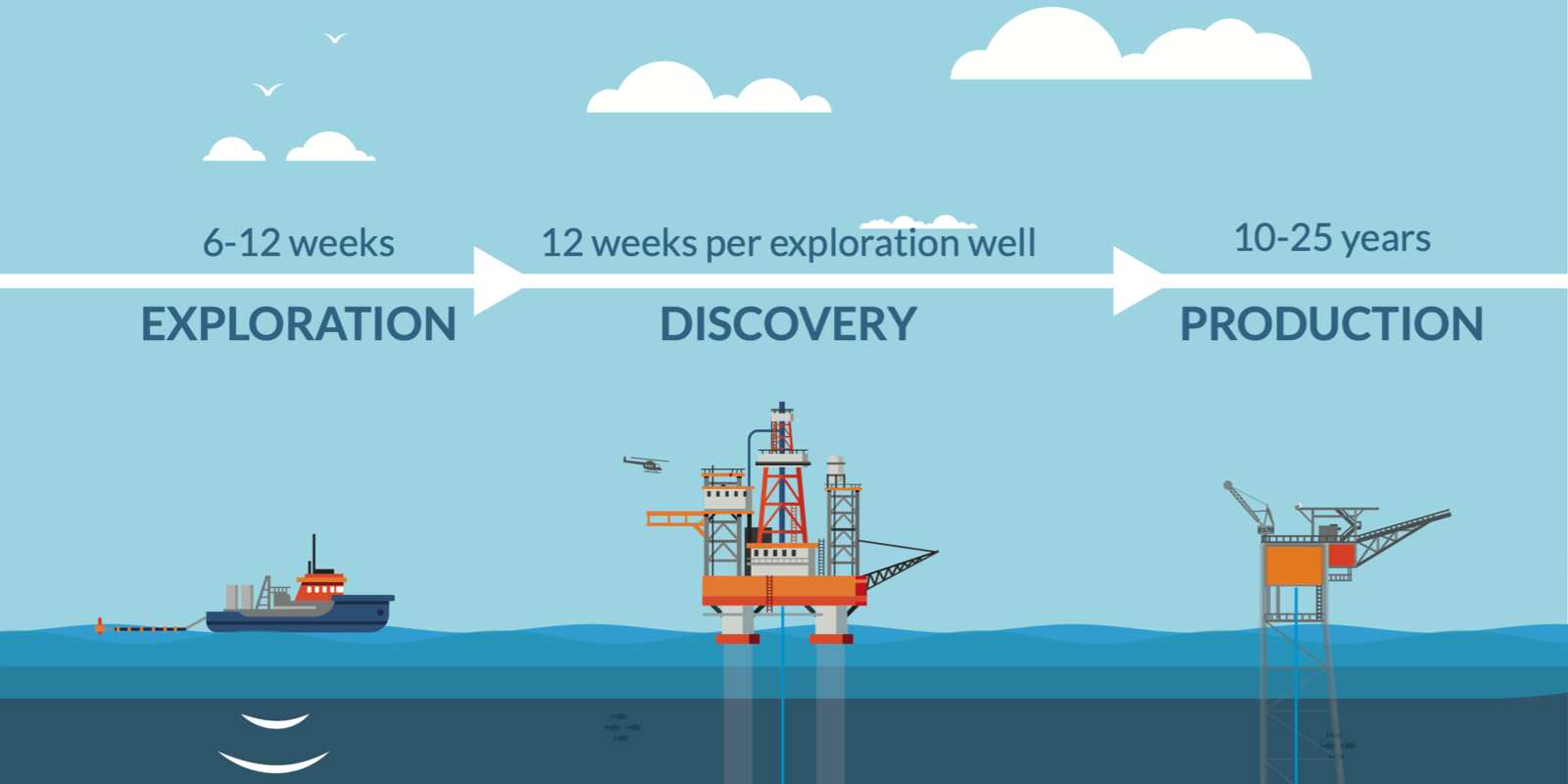 6-12 weeks
EXPLORATION

12 weeks per exploration well
DISCOVERY

10-25 years
PRODUCTION